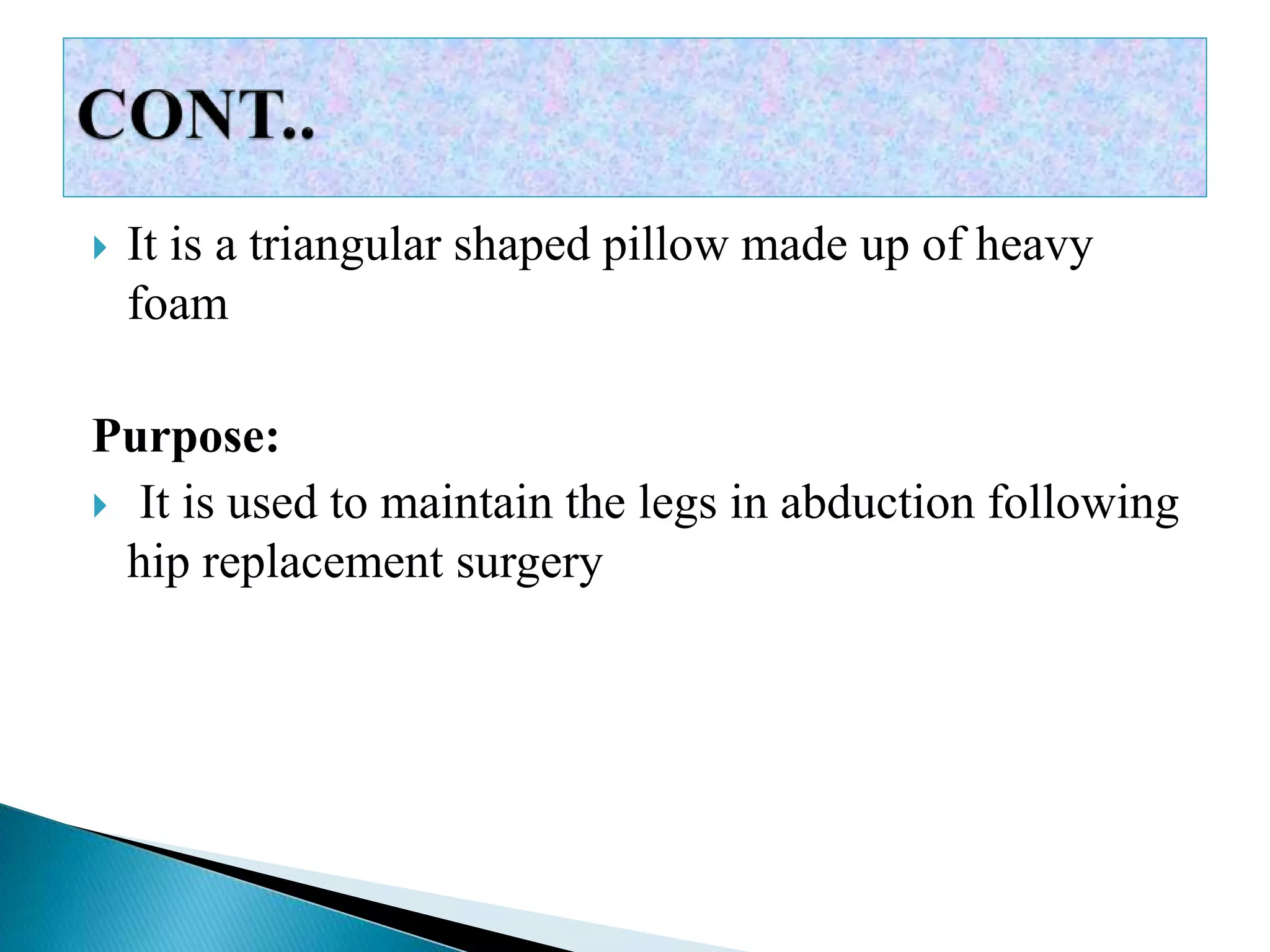 CONT..

It is a triangular shaped pillow made up of heavy foam

Purpose:

It is used to maintain the legs in abduction following hip replacement surgery